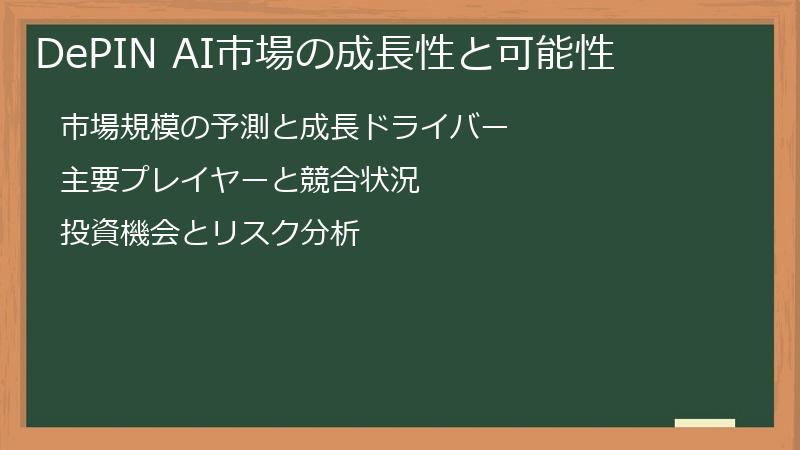 DePIN AI市場の成長性と可能性

市場規模の予測と成長ドライバー

主要プレイヤーと競合状況

投資機会とリスク分析